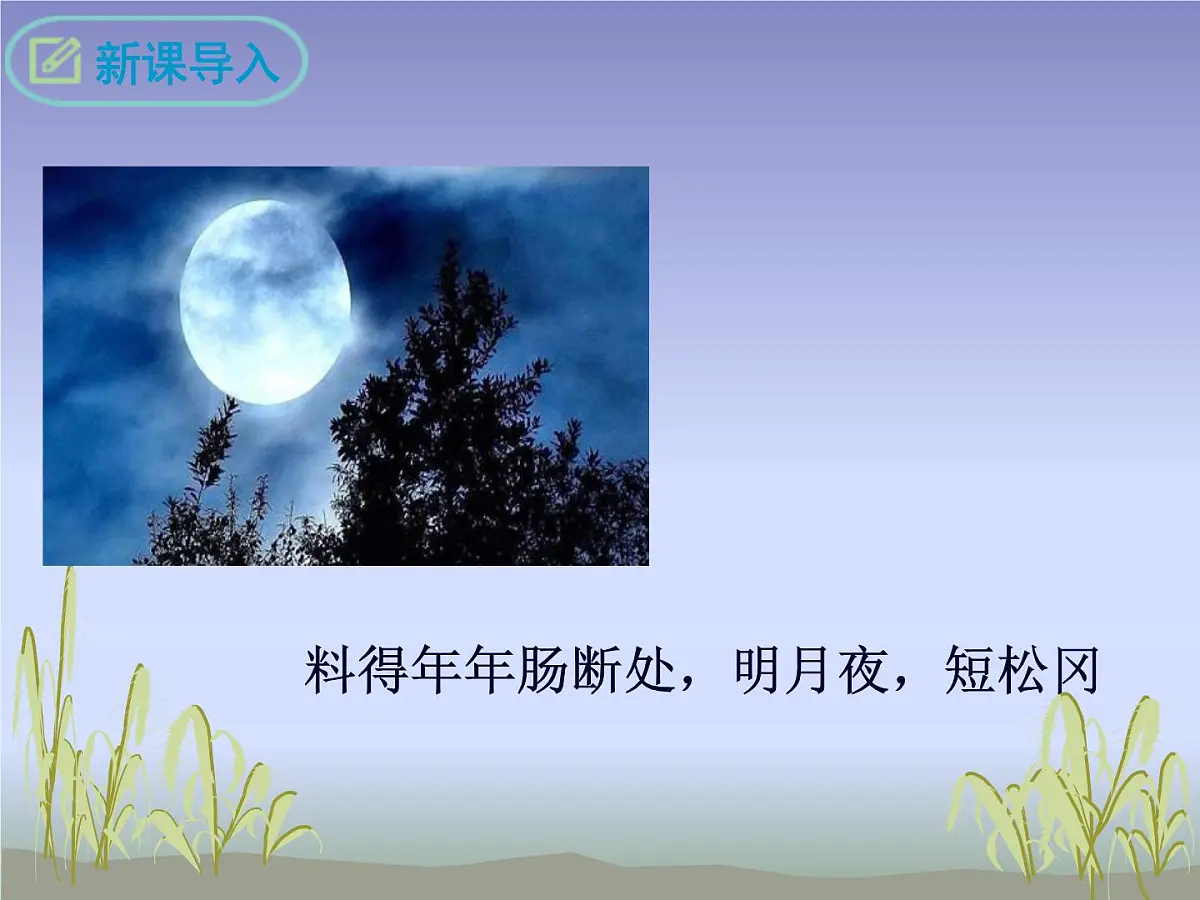 新课导入

料得年年肠断处，明月夜，短松冈